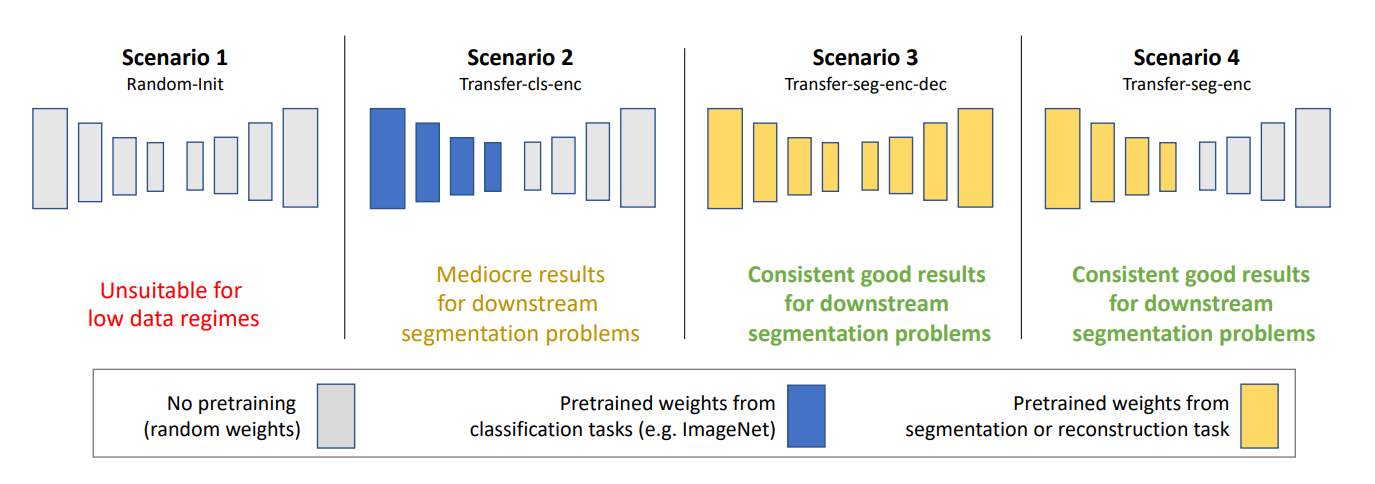 Scenario 1
Random-Init

Unsuitable for low data regimes

Scenario 2
Transfer-cls-enc

Mediocre results for downstream segmentation problems

Scenario 3
Transfer-seg-enc-dec

Consistent good results for downstream segmentation problems

Scenario 4
Transfer-seg-enc

Consistent good results for downstream segmentation problems

No pretraining (random weights)

Pretrained weights from classification tasks (e.g. ImageNet)

Pretrained weights from segmentation or reconstruction task